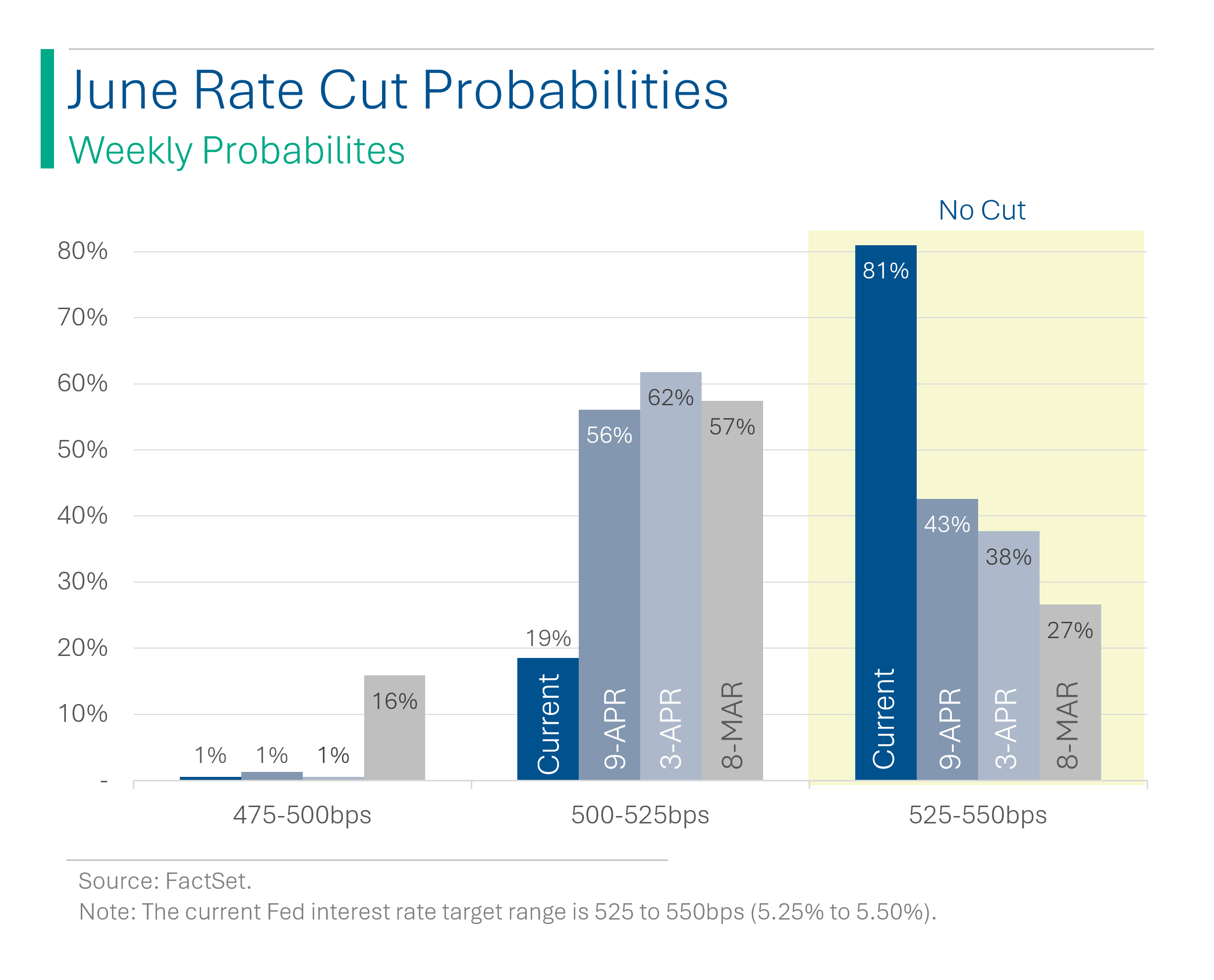 June Rate Cut Probabilities

Weekly Probabilites

No Cut

80%
70%
60%
50%
40%
30%
20%
10%
-

1% 1% 1% 16%

19% 56% 62% 57%

Current 9-APR 3-APR 8-MAR

81% 43% 38% 27%

Current 9-APR 3-APR 8-MAR

475-500bps 500-525bps 525-550bps

Source: FactSet.

Note: The current Fed interest rate target range is 525 to 550bps (5.25% to 5.50%).